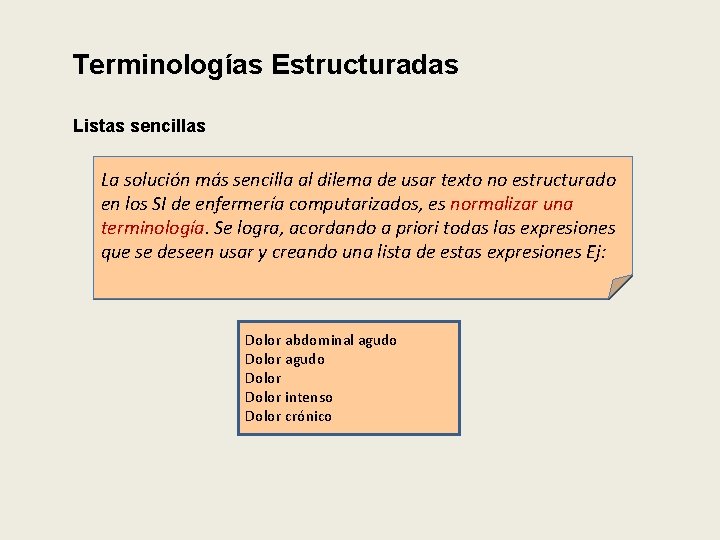 Terminologías Estructuradas

Listas sencillas

La solución más sencilla al dilema de usar texto no estructurado en los SI de enfermería computarizados, es normalizar una terminología. Se logra, acordando a priori todas las expresiones que se deseen usar y creando una lista de estas expresiones Ej:

Dolor abdominal agudo
Dolor agudo
Dolor
Dolor intenso
Dolor crónico